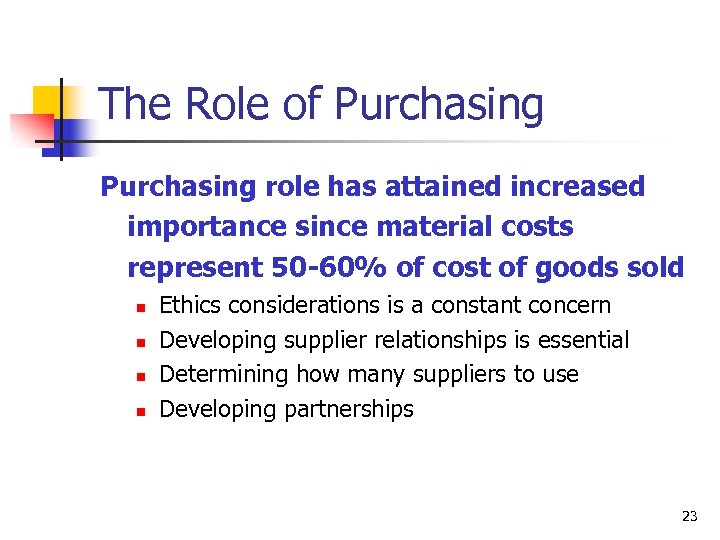 The Role of Purchasing

Purchasing role has attained increased importance since material costs represent 50-60% of cost of goods sold

- Ethics considerations is a constant concern
- Developing supplier relationships is essential
- Determining how many suppliers to use
- Developing partnerships

23